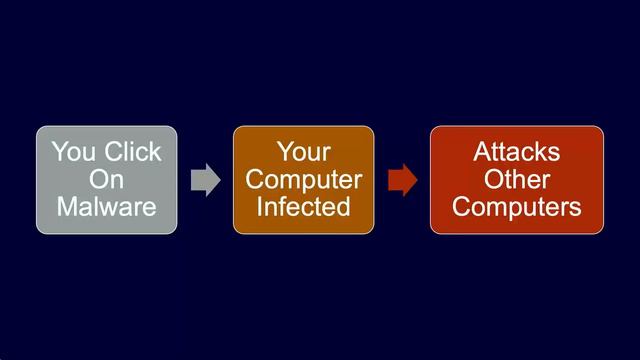 You Click On Malware

Your Computer Infected

Attacks Other Computers